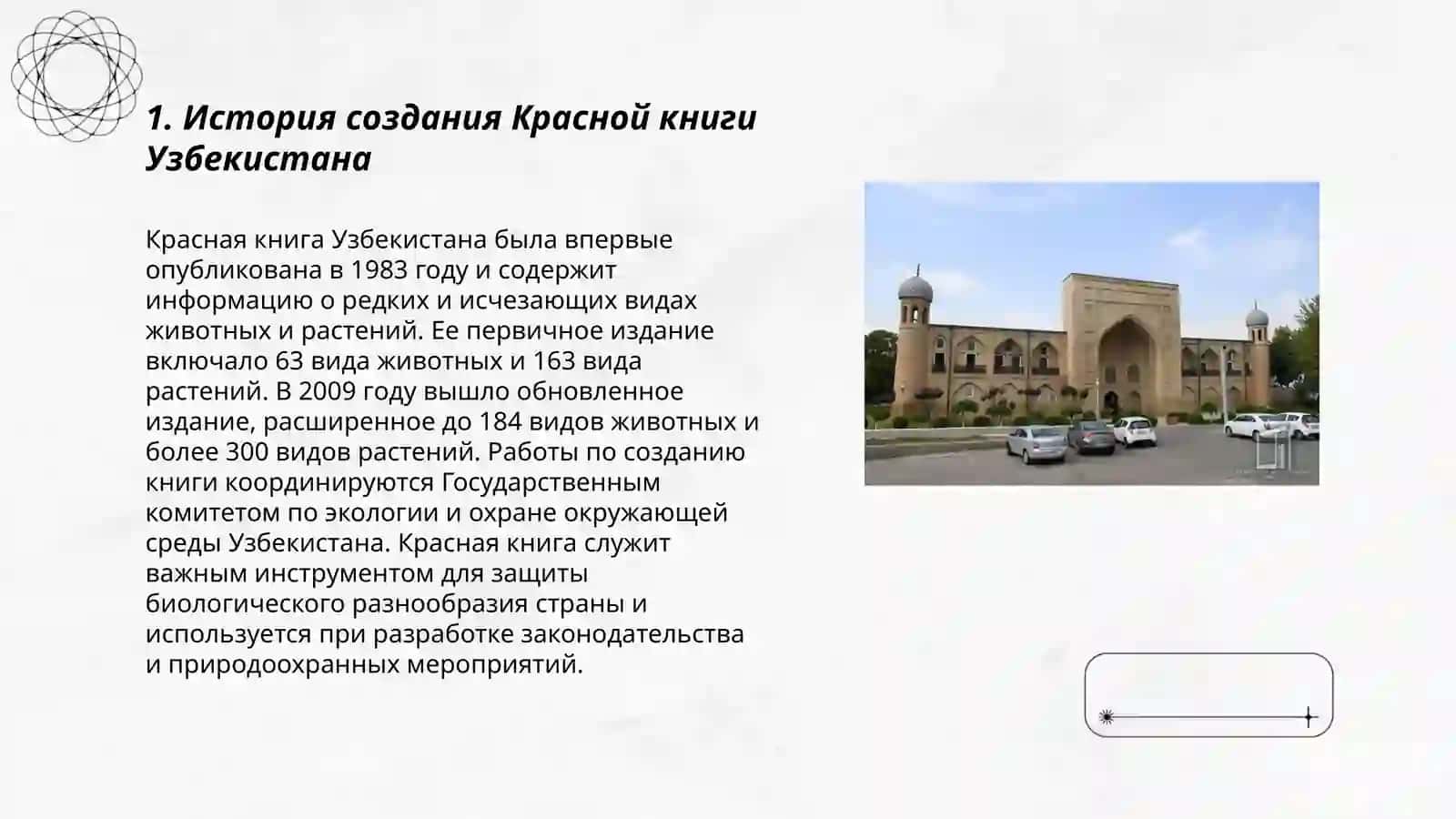 1. История создания Красной книги Узбекистана

Красная книга Узбекистана была впервые опубликована в 1983 году и содержит информацию о редких и исчезающих видах животных и растений. Ее первичное издание включало 63 вида животных и 163 вида растений. В 2009 году вышло обновленное издание, расширенное до 184 видов животных и более 300 видов растений. Работы по созданию книги координируются Государственным комитетом по экологии и охране окружающей среды Узбекистана. Красная книга служит важным инструментом для защиты биологического разнообразия страны и используется при разработке законодательства и природоохранных мероприятий.